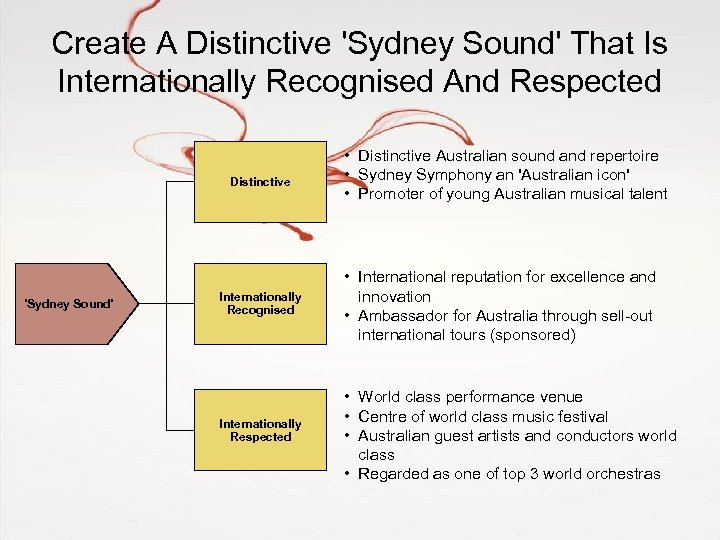 Create A Distinctive 'Sydney Sound' That Is Internationally Recognised And Respected

'Sydney Sound'

Distinctive

• Distinctive Australian sound and repertoire
• Sydney Symphony an 'Australian icon'
• Promoter of young Australian musical talent

Internationally Recognised

• International reputation for excellence and innovation
• Ambassador for Australia through sell-out international tours (sponsored)

Internationally Respected

• World class performance venue
• Centre of world class music festival
• Australian guest artists and conductors world class
• Regarded as one of top 3 world orchestras